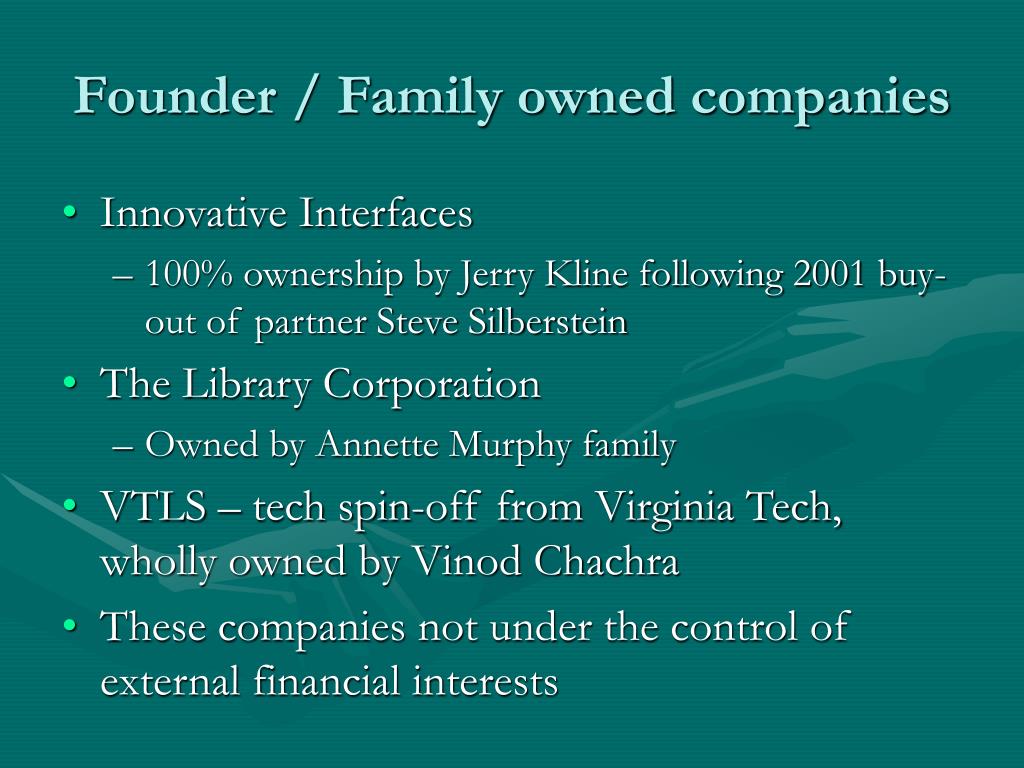 Founder / Family owned companies

• Innovative Interfaces
– 100% ownership by Jerry Kline following 2001 buy-out of partner Steve Silberstein
• The Library Corporation
– Owned by Annette Murphy family
• VTLS – tech spin-off from Virginia Tech, wholly owned by Vinod Chachra
• These companies not under the control of external financial interests